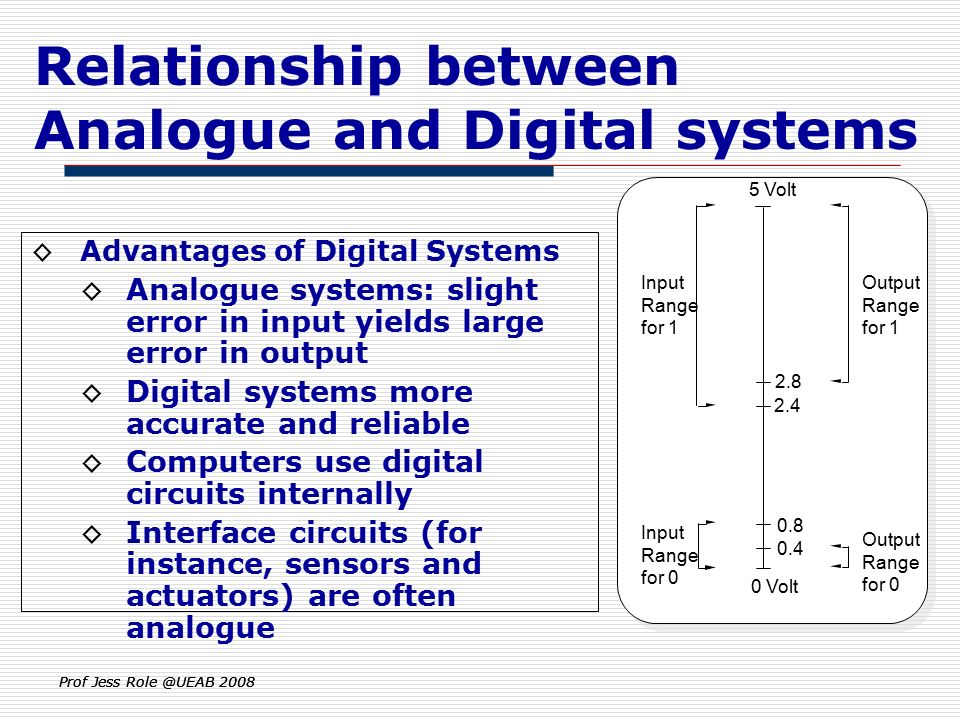 Relationship between Analogue and Digital systems

◇ Advantages of Digital Systems
◇ Analogue systems: slight error in input yields large error in output
◇ Digital systems more accurate and reliable
◇ Computers use digital circuits internally
◇ Interface circuits (for instance, sensors and actuators) are often analogue

5 Volt

Input Range for 1

Output Range for 1

2.8
2.4

0.8
0.4

Input Range for 0

Output Range for 0

0 Volt

Prof Jess Role @UEAB 2008